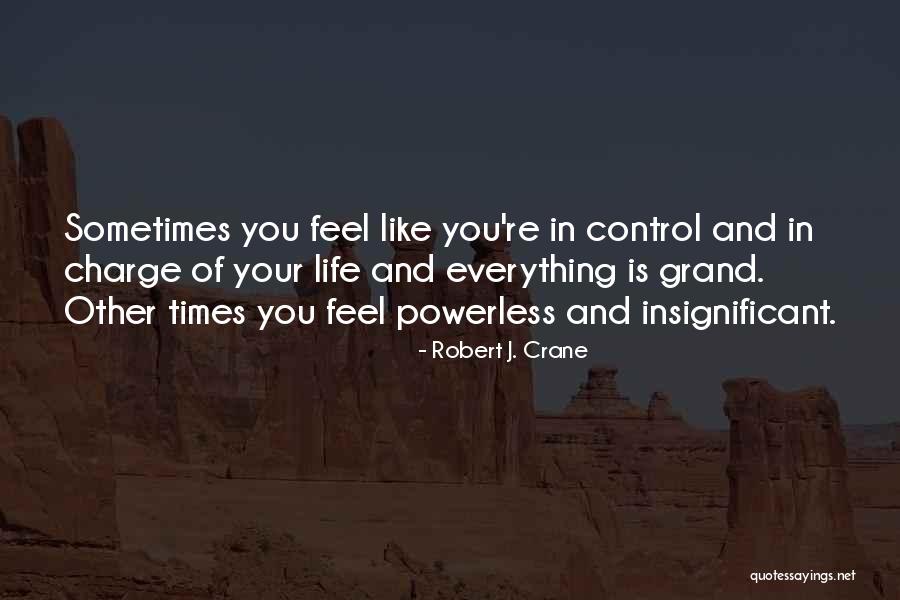 Sometimes you feel like you're in control and in charge of your life and everything is grand. Other times you feel powerless and insignificant.

- Robert J. Crane

quotessayings.net